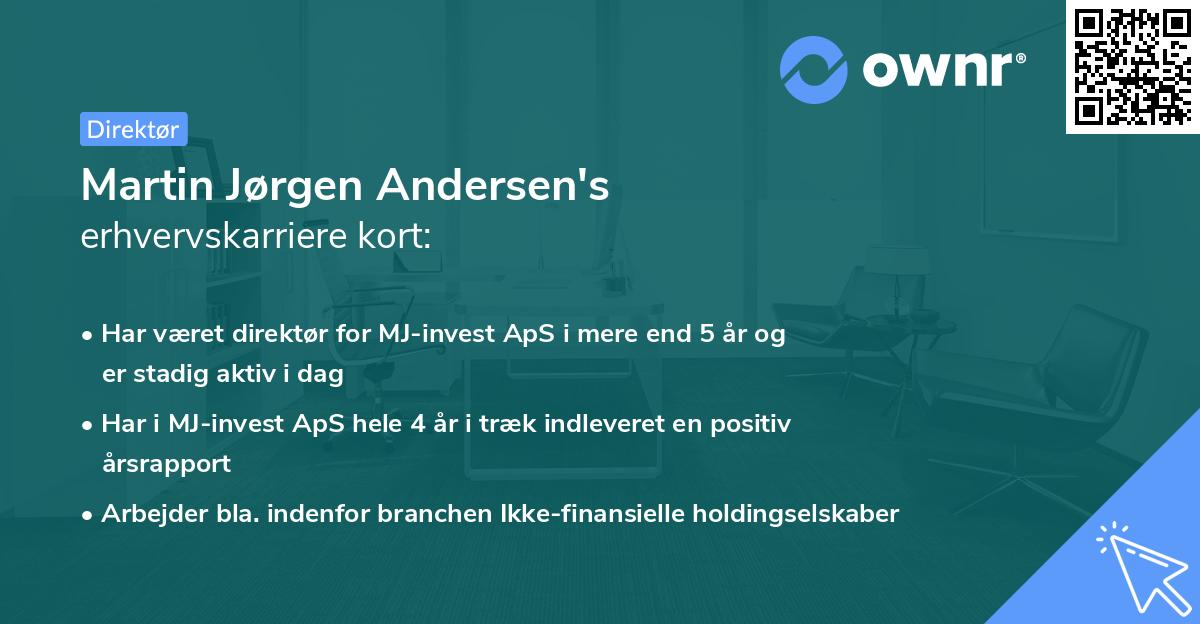 ownr®

Direktør

Martin Jørgen Andersen's
erhvervskarriere kort:

• Har været direktør for MJ-invest ApS i mere end 5 år og er stadig aktiv i dag

• Har i MJ-invest ApS hele 4 år i træk indleveret en positiv årsrapport

• Arbejder bla. indenfor branchen Ikke-finansielle holdingselskaber